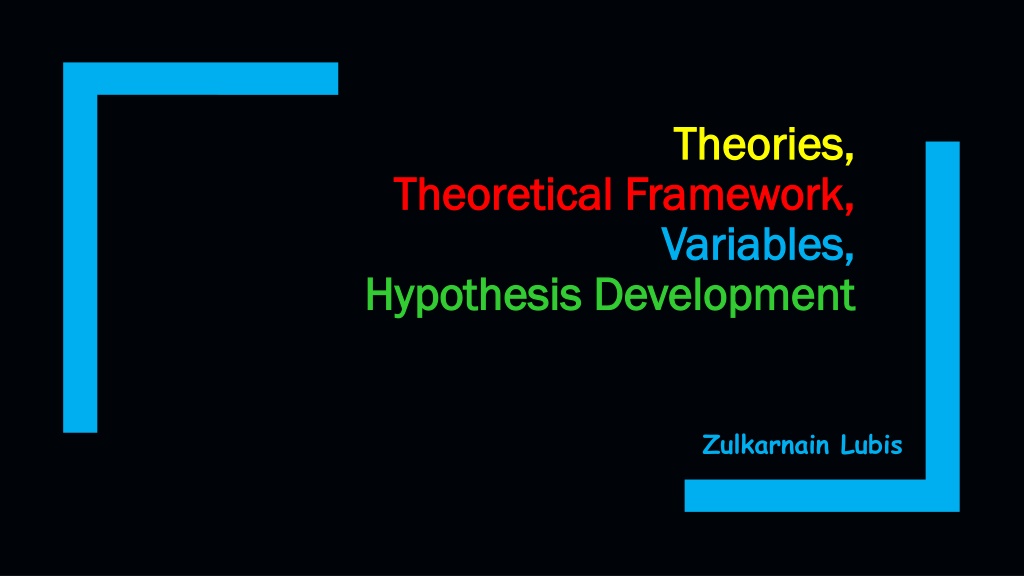 Theories,
Theoretical Framework,
Variables,
Hypothesis Development

Zulkarnain Lubis